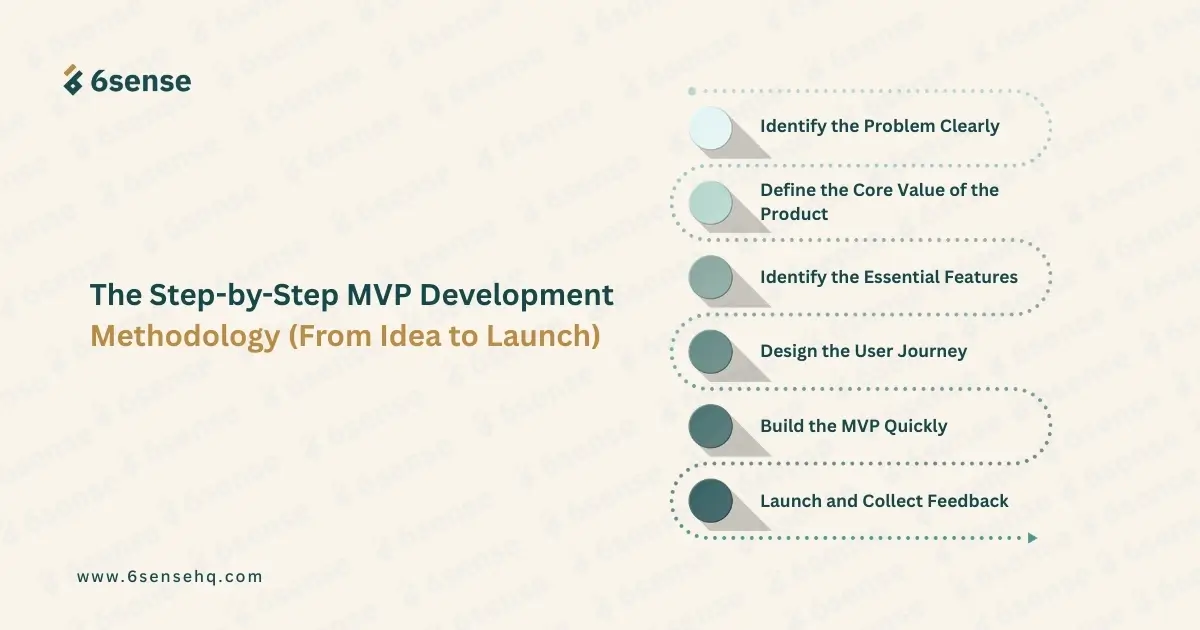 6sense

The Step-by-Step MVP Development Methodology (From Idea to Launch)

Identify the Problem Clearly

Define the Core Value of the Product

Identify the Essential Features

Design the User Journey

Build the MVP Quickly

Launch and Collect Feedback

www.6sensehq.com